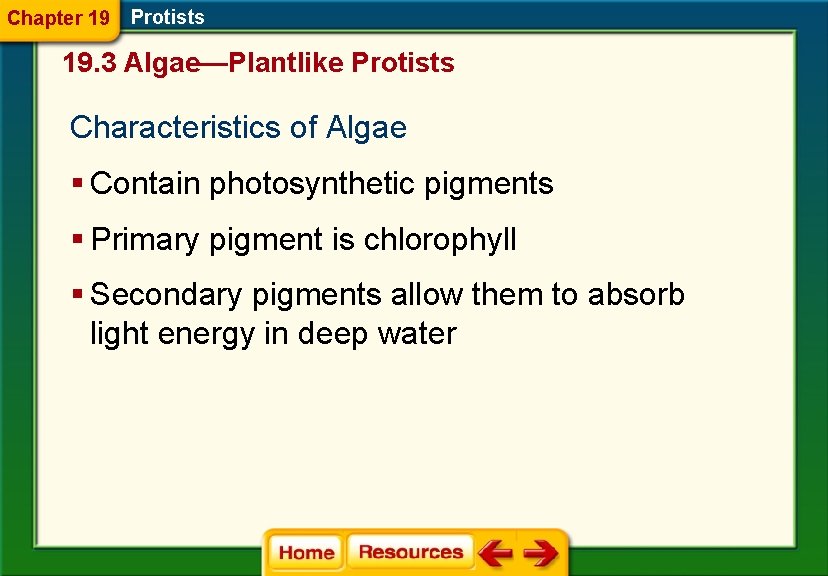 Chapter 19 Protists

19.3 Algae—Plantlike Protists

Characteristics of Algae

▪ Contain photosynthetic pigments

▪ Primary pigment is chlorophyll

▪ Secondary pigments allow them to absorb light energy in deep water

Home Resources